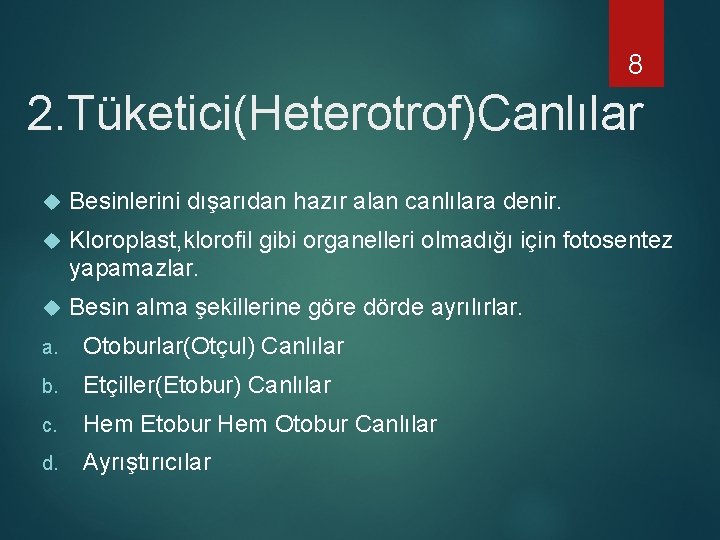 8

2.Tüketici(Heterotrof)Canlılar

Besinlerini dışarıdan hazır alan canlılara denir.

Kloroplast,klorofil gibi organelleri olmadığı için fotosentez yapamazlar.

Besin alma şekillerine göre dörde ayrılırlar.

a. Otoburlar(Otçul) Canlılar

b. Etçiller(Etobur) Canlılar

c. Hem Etobur Hem Otobur Canlılar

d. Ayrıştırıcılar